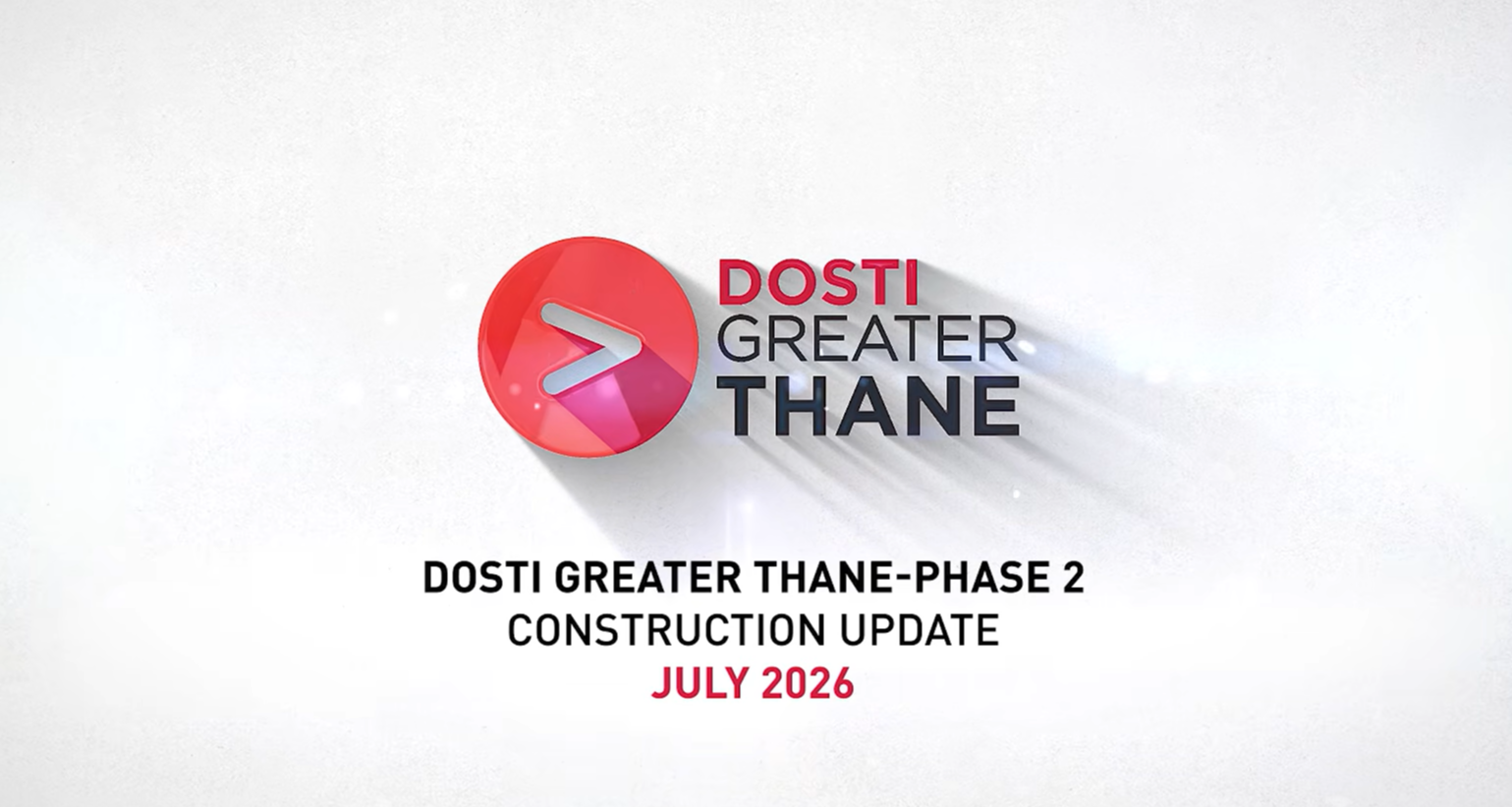 DOSTI
GREATER
THANE

DOSTI GREATER THANE-PHASE 2
CONSTRUCTION UPDATE
JULY 2026